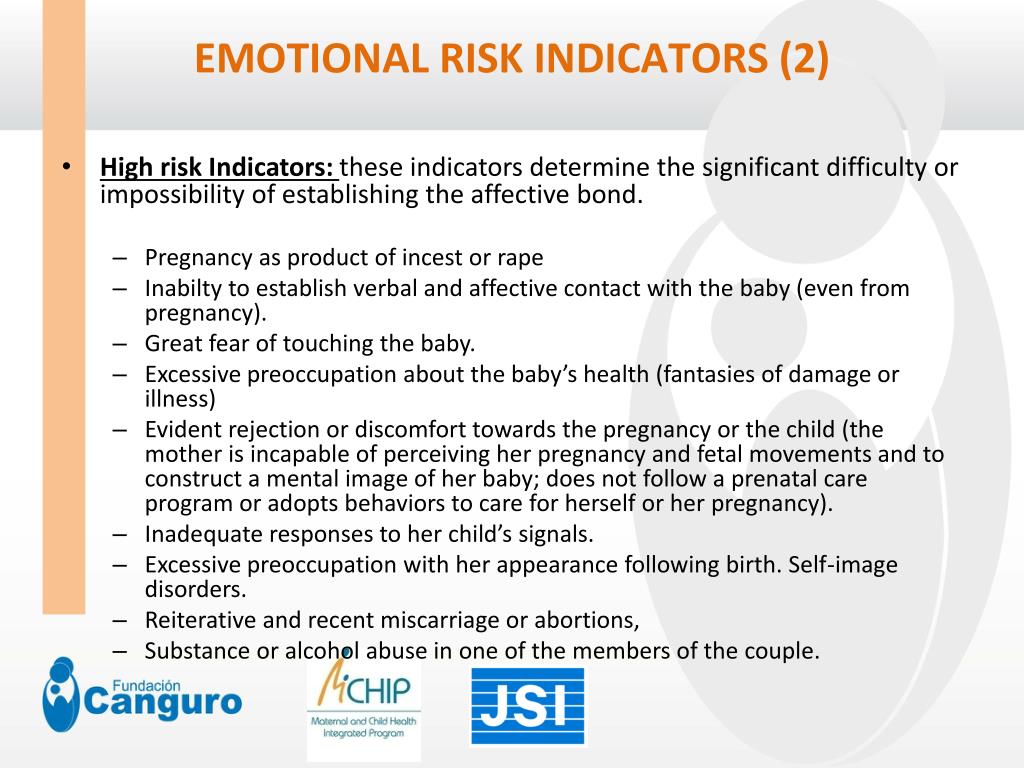 EMOTIONAL RISK INDICATORS (2)

• High risk Indicators: these indicators determine the significant difficulty or impossibility of establishing the affective bond.

– Pregnancy as product of incest or rape
– Inabilty to establish verbal and affective contact with the baby (even from pregnancy).
– Great fear of touching the baby.
– Excessive preoccupation about the baby's health (fantasies of damage or illness)
– Evident rejection or discomfort towards the pregnancy or the child (the mother is incapable of perceiving her pregnancy and fetal movements and to construct a mental image of her baby; does not follow a prenatal care program or adopts behaviors to care for herself or her pregnancy).
– Inadequate responses to her child's signals.
– Excessive preoccupation with her appearance following birth. Self-image disorders.
– Reiterative and recent miscarriage or abortions,
– Substance or alcohol abuse in one of the members of the couple.

Fundación Canguro

MCHIP
Maternal and Child Health Integrated Program

JSI